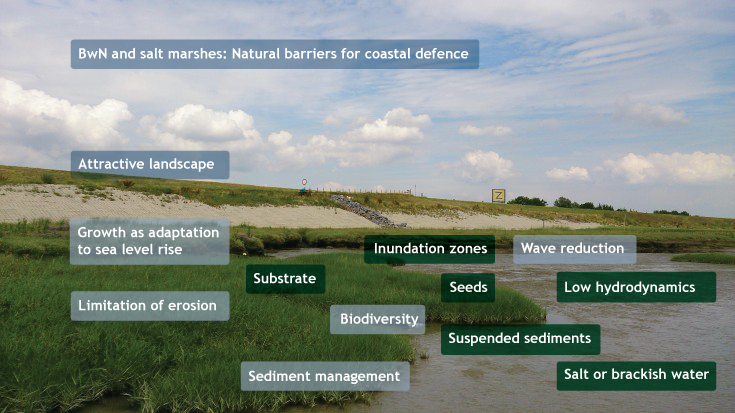 BwN and salt marshes: Natural barriers for coastal defence

Attractive landscape

Z

Growth as adaptation to sea level rise

Inundation zones

Wave reduction

Substrate

Seeds

Low hydrodynamics

Limitation of erosion

Biodiversity

Suspended sediments

Sediment management

Salt or brackish water